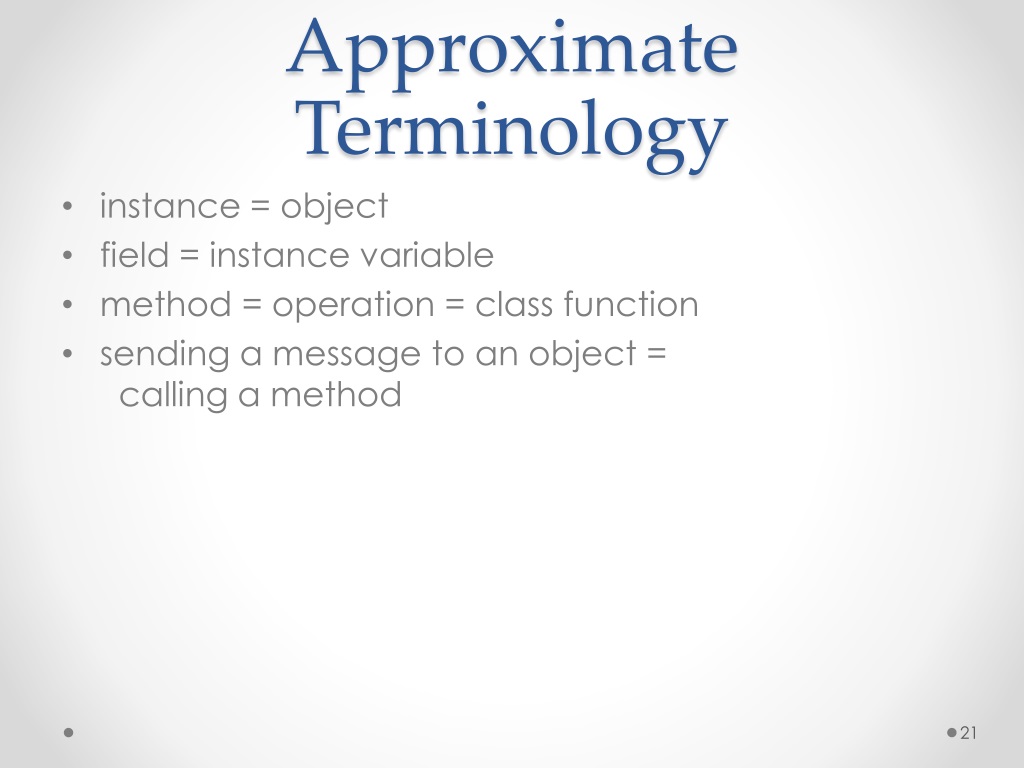 Approximate Terminology

• instance = object
• field = instance variable
• method = operation = class function
• sending a message to an object = calling a method

21